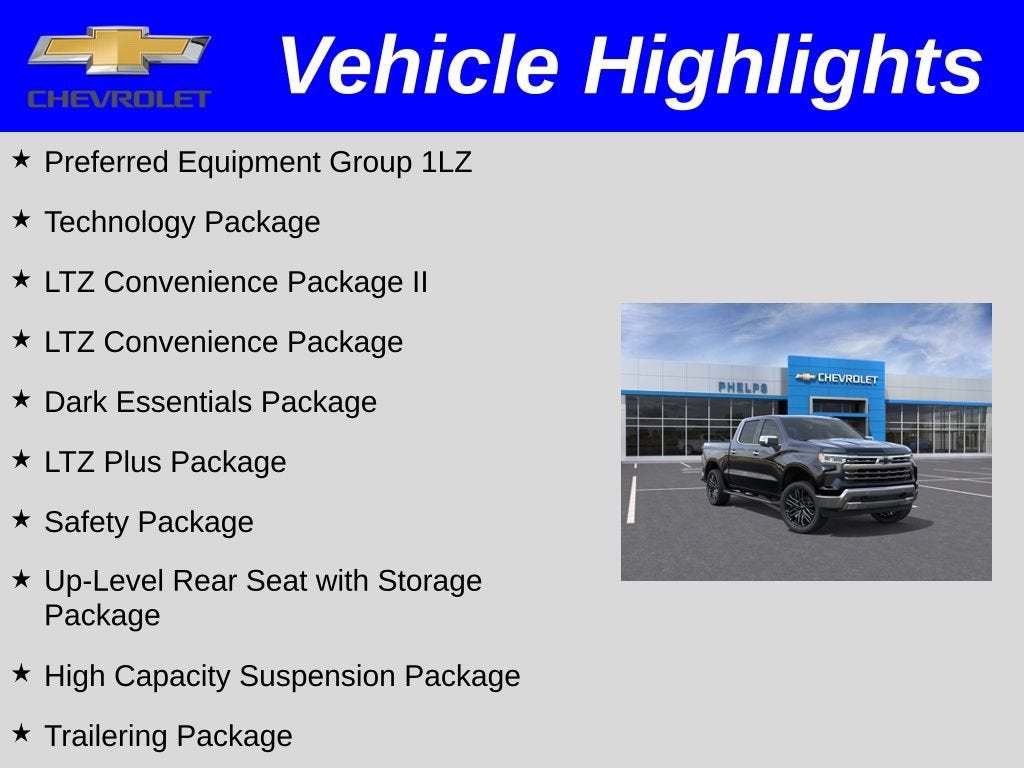 CHEVROLET

Vehicle Highlights

★ Preferred Equipment Group 1LZ

★ Technology Package

★ LTZ Convenience Package II

★ LTZ Convenience Package

★ Dark Essentials Package

★ LTZ Plus Package

★ Safety Package

★ Up-Level Rear Seat with Storage Package

★ High Capacity Suspension Package

★ Trailering Package

PHELPS

CHEVROLET